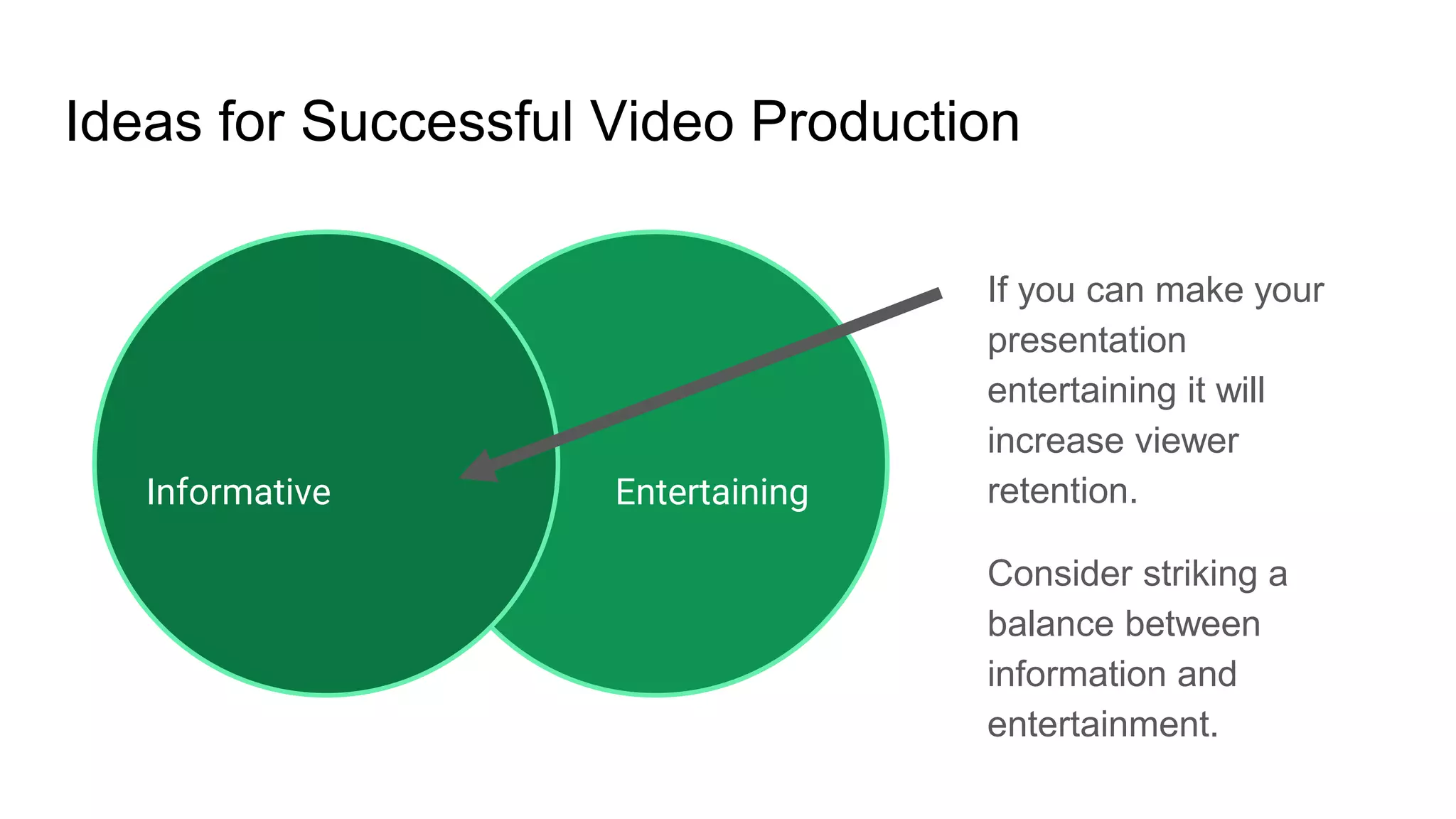 Ideas for Successful Video Production

Informative

Entertaining

If you can make your presentation entertaining it will increase viewer retention.

Consider striking a balance between information and entertainment.